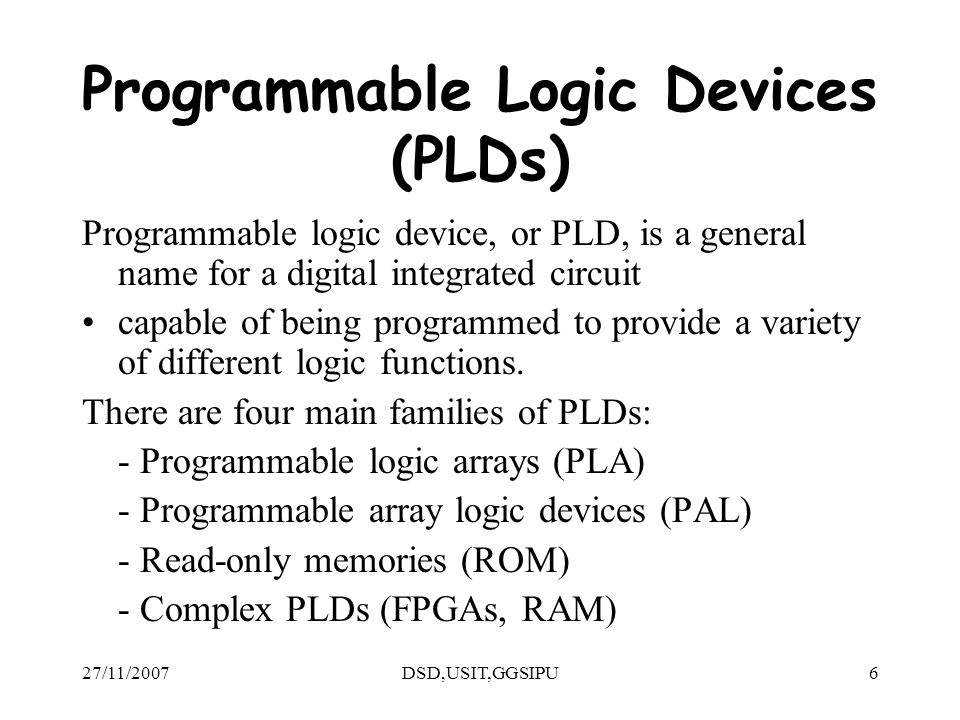 Programmable Logic Devices (PLDs)

Programmable logic device, or PLD, is a general name for a digital integrated circuit

• capable of being programmed to provide a variety of different logic functions.

There are four main families of PLDs:

- Programmable logic arrays (PLA)

- Programmable array logic devices (PAL)

- Read-only memories (ROM)

- Complex PLDs (FPGAs, RAM)

27/11/2007 DSD,USIT,GGSIPU 6